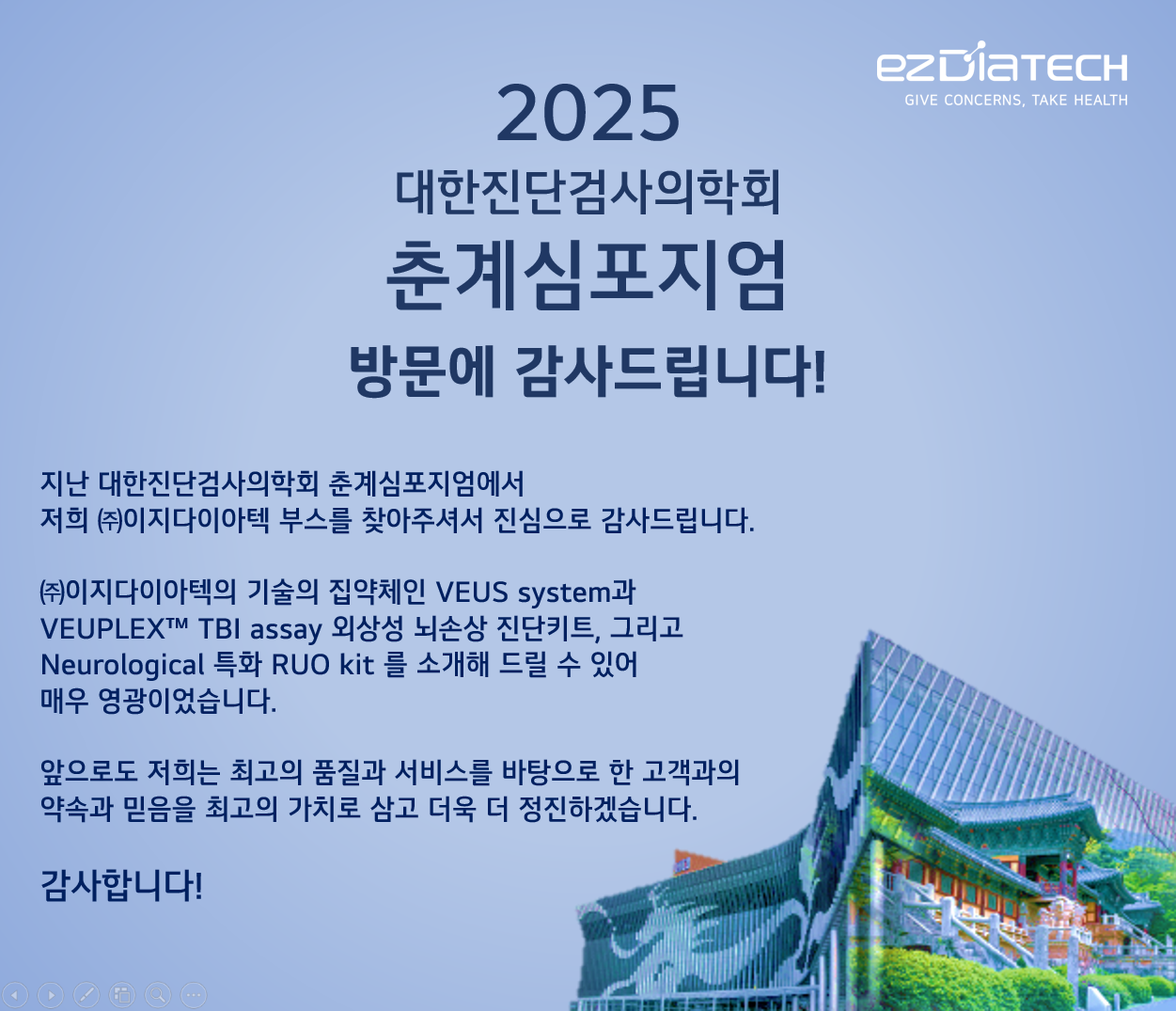 ezDiaTECH
GIVE CONCERNS, TAKE HEALTH

2025
대한진단검사의학회
춘계심포지엄
방문에 감사드립니다!

지난 대한진단검사의학회 춘계심포지엄에서
저희 ㈜이지다이아텍 부스를 찾아주셔서 진심으로 감사드립니다.

㈜이지다이아텍의 기술의 집약체인 VEUS system과
VEUPLEX™ TBI assay 외상성 뇌손상 진단키트, 그리고
Neurological 특화 RUO kit 를 소개해 드릴 수 있어
매우 영광이었습니다.

앞으로도 저희는 최고의 품질과 서비스를 바탕으로 한 고객과의
약속과 믿음을 최고의 가치로 삼고 더욱 더 정진하겠습니다.

감사합니다!